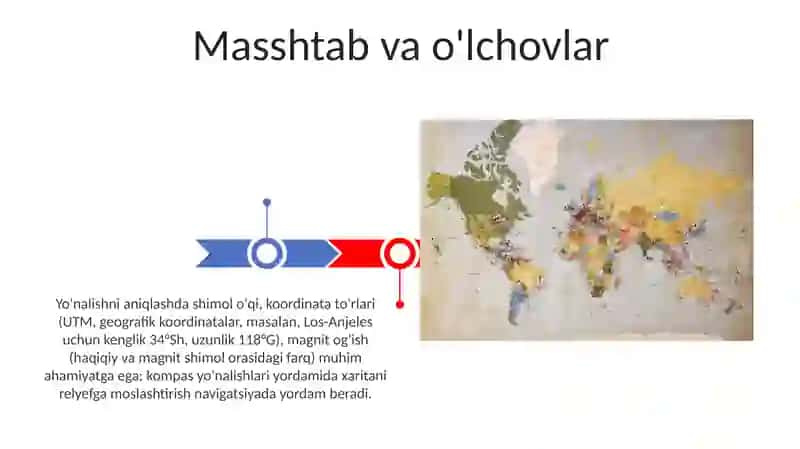 Masshtab va o'lchovlar

Yo'nalishni aniqlashda shimol o'qi, koordinata to'rlari (UTM, geografik koordinatalar, masalan, Los-Anjeles uchun kenglik 34°Sh, uzunlik 118°G), magnit og'ish (haqiqiy va magnit shimol orasidagi farq) muhim ahamiyatga ega; kompas yo'nalishlari yordamida xaritani relyefga moslashtirish navigatsiyada yordam beradi.